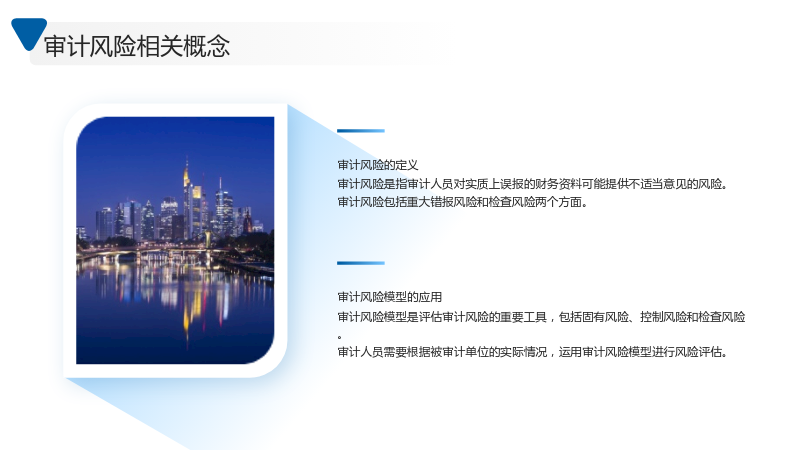 审计风险相关概念

审计风险的定义

审计风险是指审计人员对实质上误报的财务资料可能提供不适当意见的风险。

审计风险包括重大错报风险和检查风险两个方面。

审计风险模型的应用

审计风险模型是评估审计风险的重要工具，包括固有风险、控制风险和检查风险。

审计人员需要根据被审计单位的实际情况，运用审计风险模型进行风险评估。